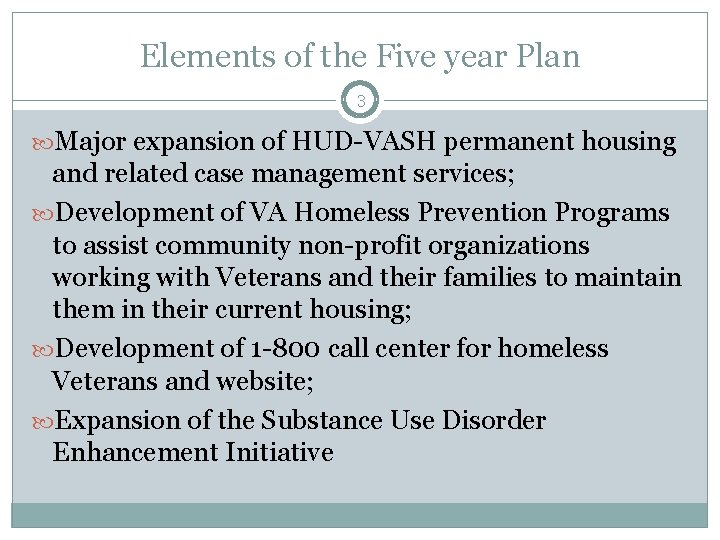 Elements of the Five year Plan

3

Major expansion of HUD-VASH permanent housing and related case management services;

Development of VA Homeless Prevention Programs to assist community non-profit organizations working with Veterans and their families to maintain them in their current housing;

Development of 1-800 call center for homeless Veterans and website;

Expansion of the Substance Use Disorder Enhancement Initiative